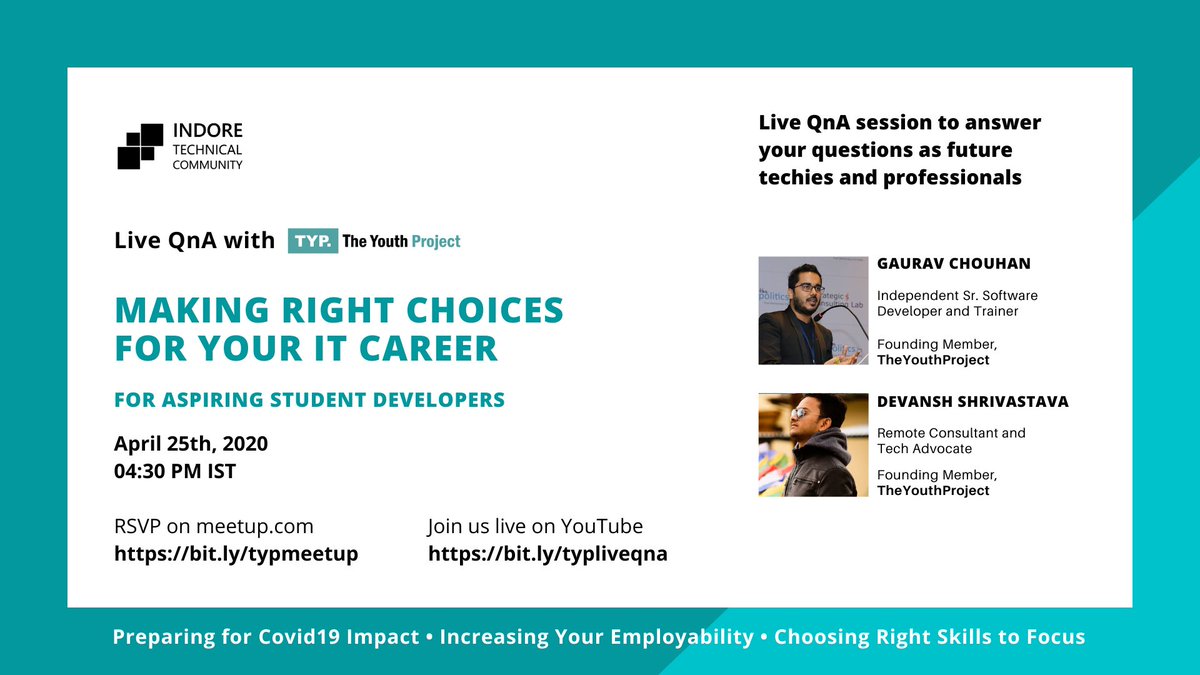 INDORE
TECHNICAL
COMMUNITY

Live QnA with TYP. The Youth Project

MAKING RIGHT CHOICES FOR YOUR IT CAREER

FOR ASPIRING STUDENT DEVELOPERS

April 25th, 2020
04:30 PM IST

RSVP on meetup.com
https://bit.ly/typmeetup

Join us live on YouTube
https://bit.ly/typliveqna

Live QnA session to answer your questions as future techies and professionals

GAURAV CHOUHAN

Independent Sr. Software Developer and Trainer

Founding Member,
TheYouthProject

DEVANSH SHRIVASTAVA

Remote Consultant and Tech Advocate

Founding Member,
TheYouthProject

Preparing for Covid19 Impact • Increasing Your Employability • Choosing Right Skills to Focus